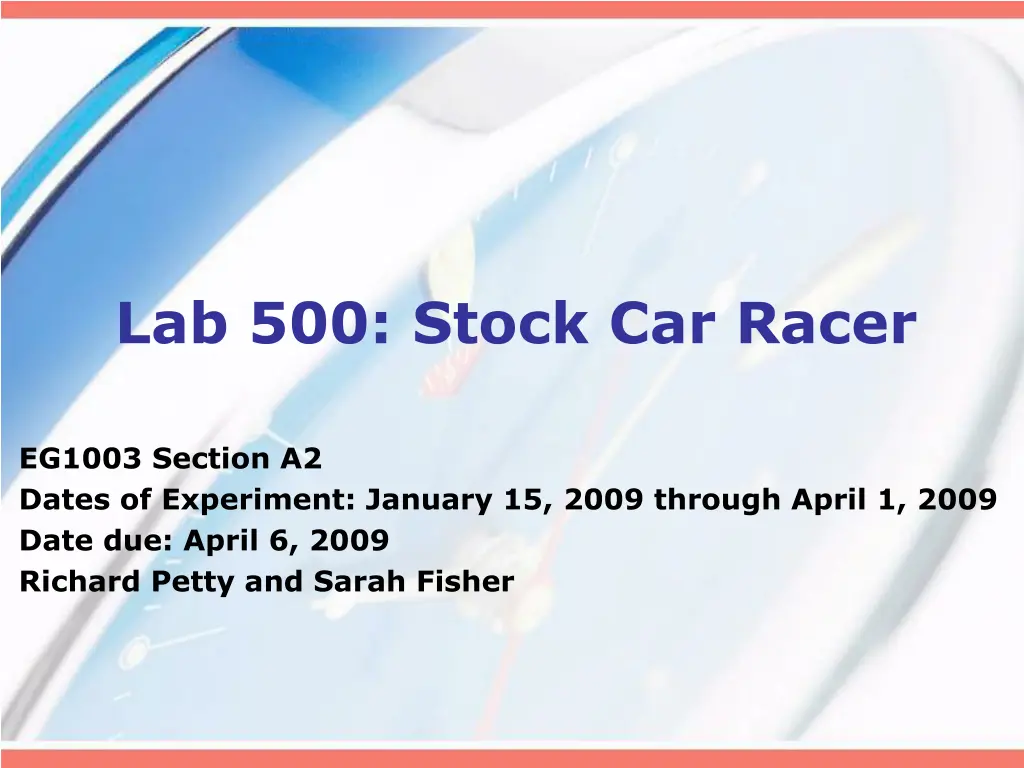 Lab 500: Stock Car Racer

EG1003 Section A2
Dates of Experiment: January 15, 2009 through April 1, 2009
Date due: April 6, 2009
Richard Petty and Sarah Fisher